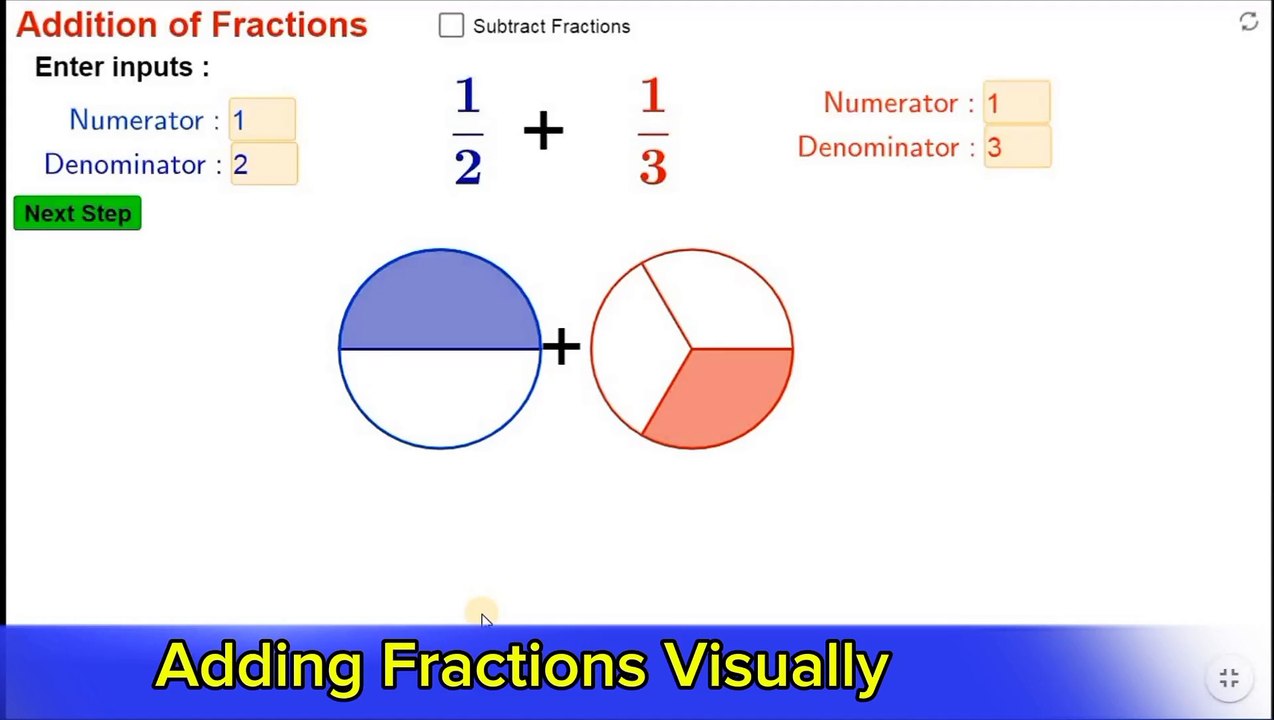 Addition of Fractions

Subtract Fractions

Enter inputs :

Numerator : 1
Denominator : 2

$\frac{1}{2} + \frac{1}{3}$

Numerator : 1
Denominator : 3

Next Step

+

Adding Fractions Visually